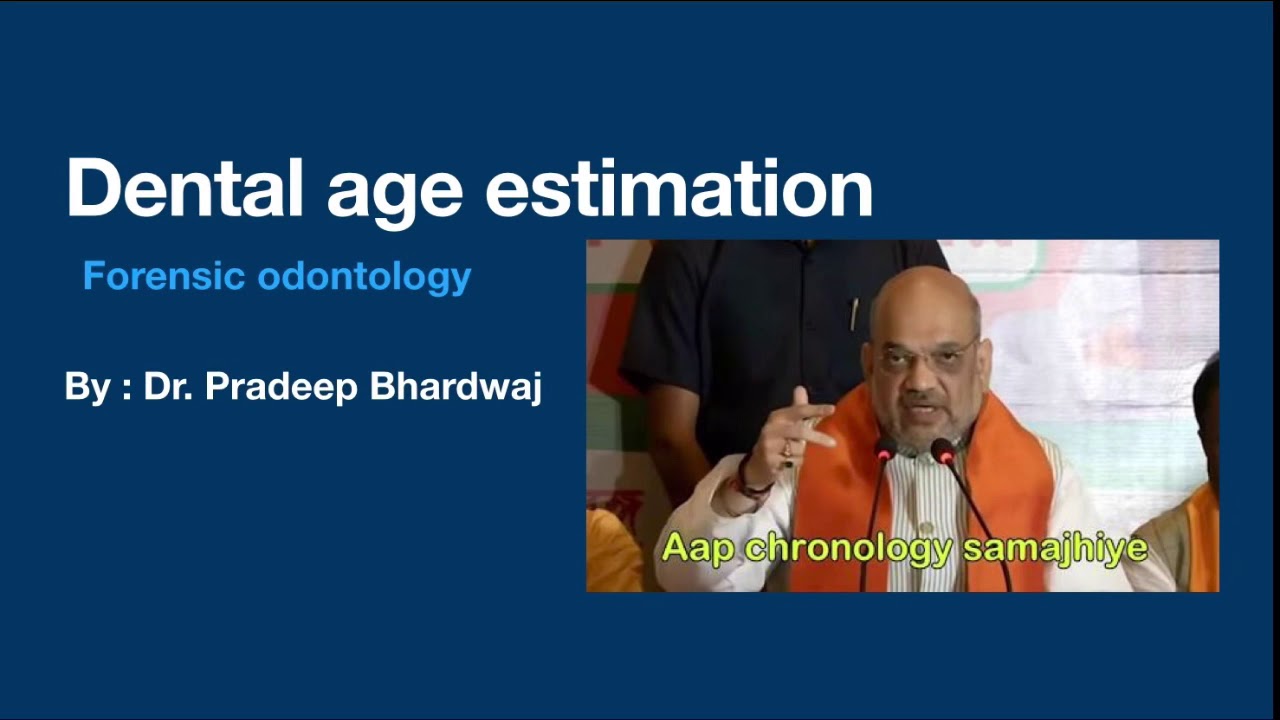 Dental age estimation

Forensic odontology

By : Dr. Pradeep Bhardwaj

Aap chronology samajhiye